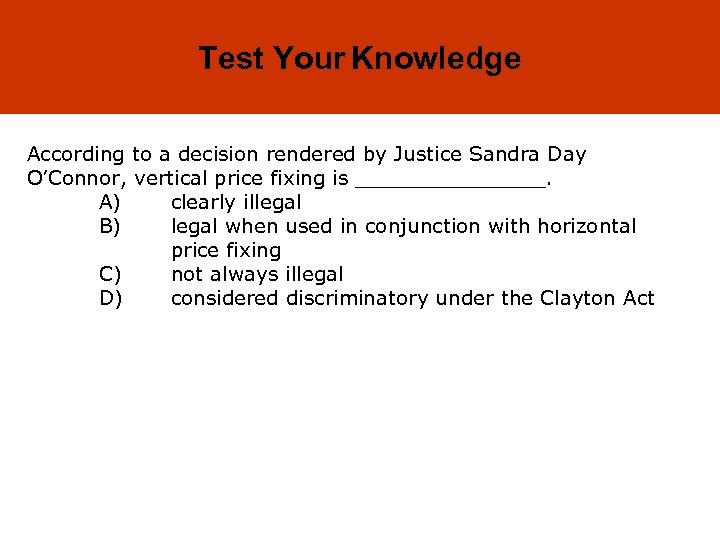 Test Your Knowledge

According to a decision rendered by Justice Sandra Day O'Connor, vertical price fixing is _______________.

A) clearly illegal
B) legal when used in conjunction with horizontal price fixing
C) not always illegal
D) considered discriminatory under the Clayton Act